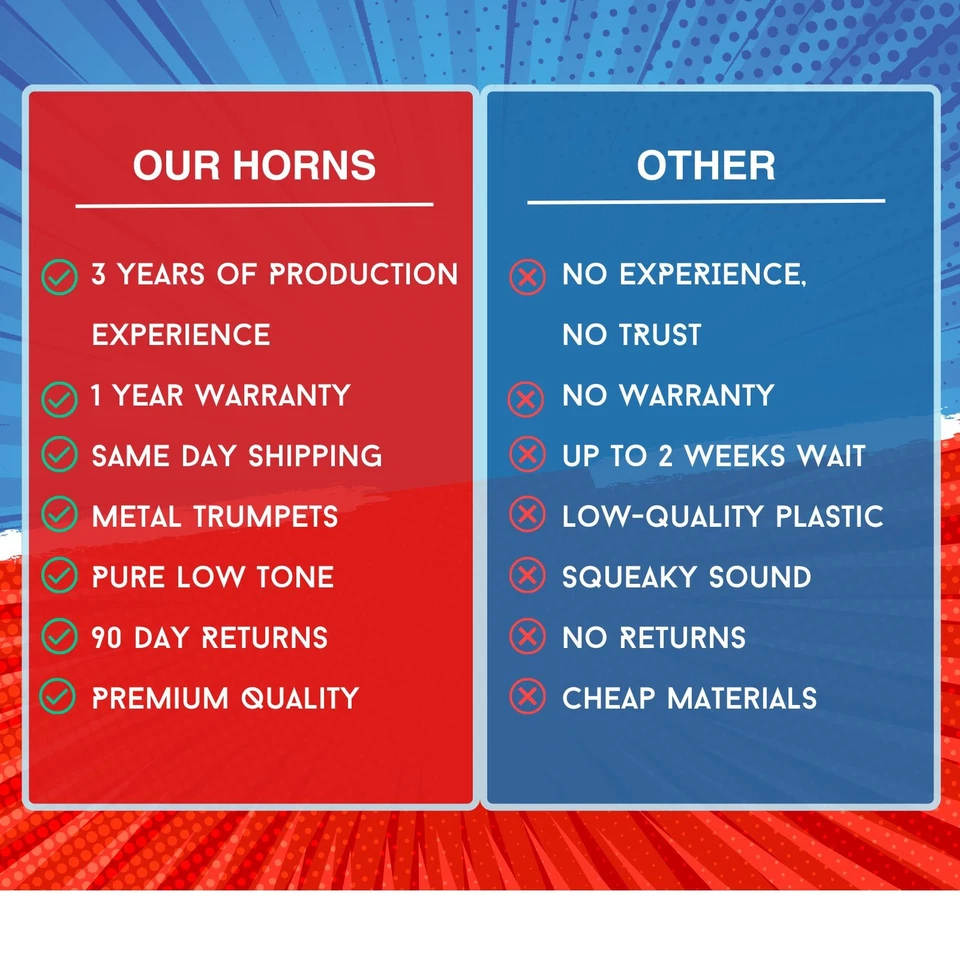 OUR HORNS

3 YEARS OF PRODUCTION EXPERIENCE
1 YEAR WARRANTY
SAME DAY SHIPPING
METAL TRUMPETS
PURE LOW TONE
90 DAY RETURNS
PREMIUM QUALITY

OTHER

NO EXPERIENCE, NO TRUST
NO WARRANTY
UP TO 2 WEEKS WAIT
LOW-QUALITY PLASTIC
SQUEAKY SOUND
NO RETURNS
CHEAP MATERIALS